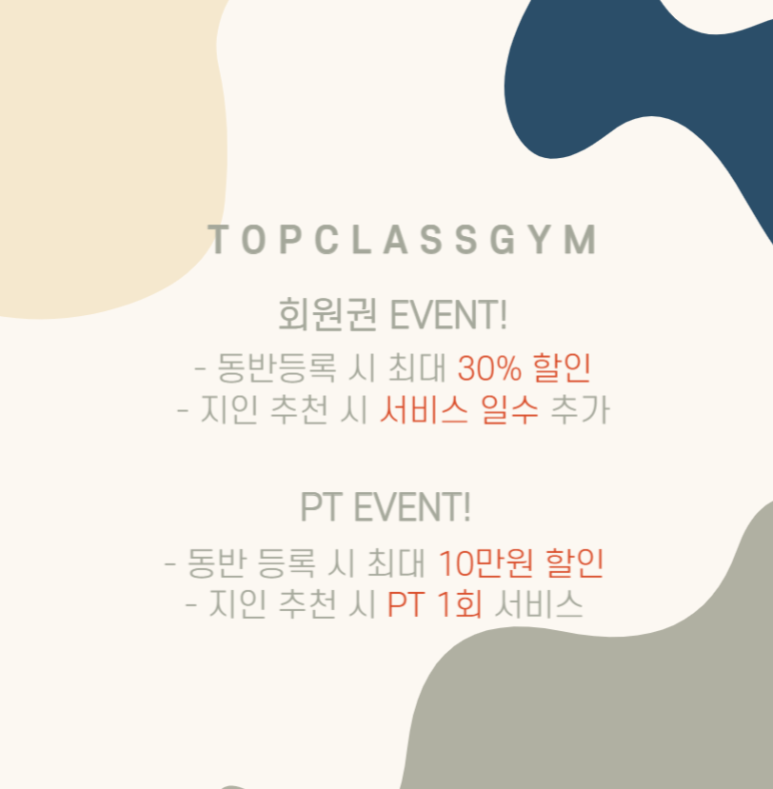 TOPCLASSGYM

회원권 EVENT!

- 동반등록 시 최대 30% 할인
- 지인 추천 시 서비스 일수 추가

PT EVENT!

- 동반 등록 시 최대 10만원 할인
- 지인 추천 시 PT 1회 서비스